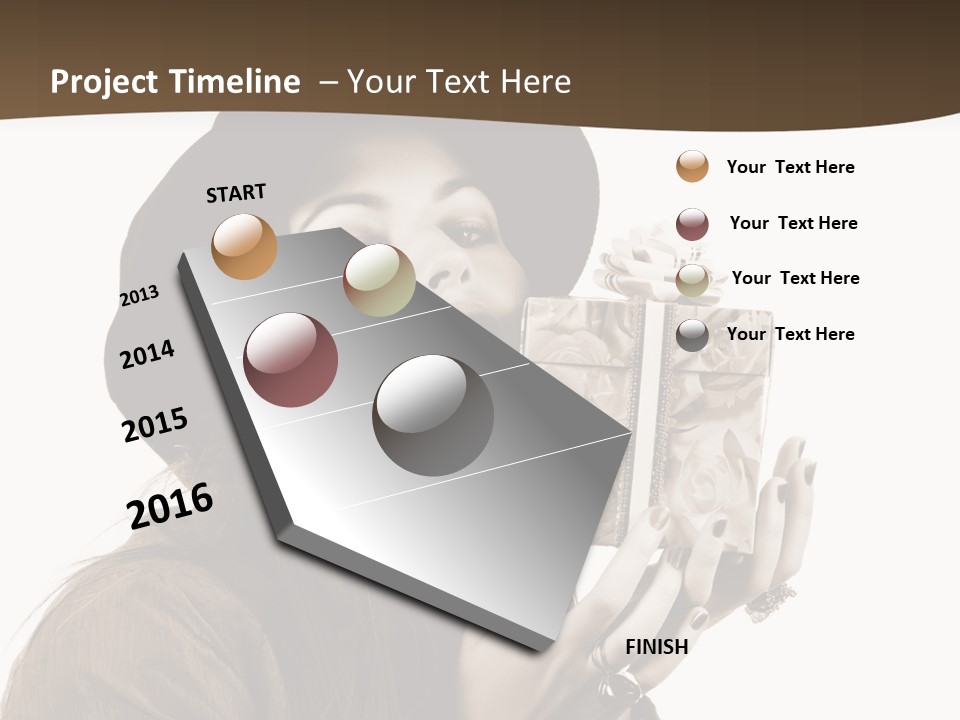 Project Timeline – Your Text Here

START

2013

2014

2015

2016

FINISH

Your Text Here

Your Text Here

Your Text Here

Your Text Here